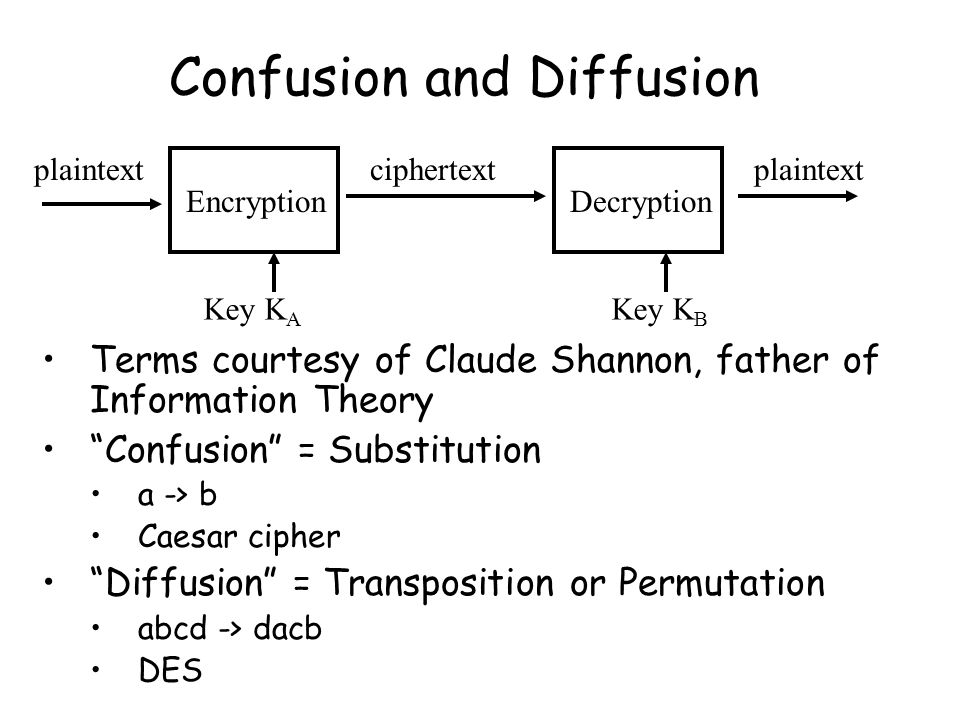 Confusion and Diffusion

plaintext

Encryption

ciphertext

Decryption

plaintext

Key $K_A$

Key $K_B$

• Terms courtesy of Claude Shannon, father of Information Theory
• “Confusion” = Substitution
  • a -> b
  • Caesar cipher
• “Diffusion” = Transposition or Permutation
  • abcd -> dacb
  • DES